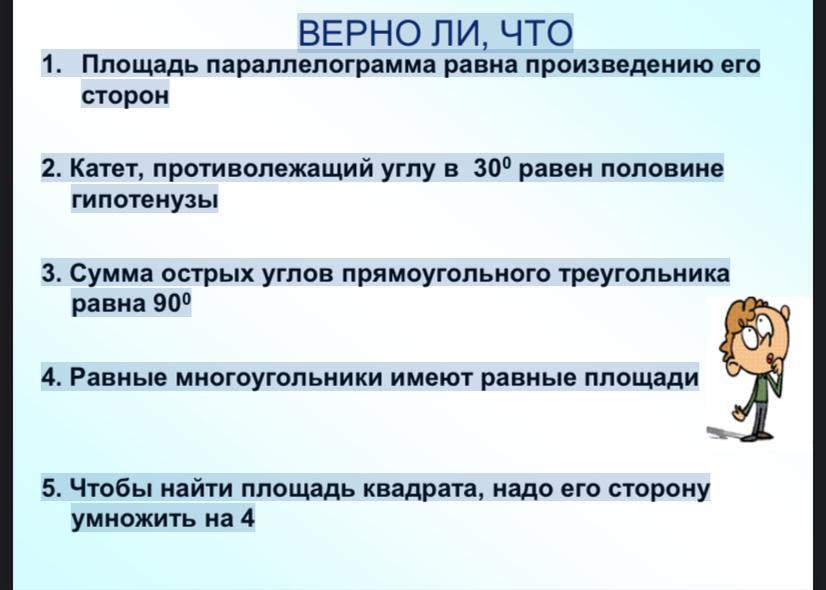 ВЕРНО ЛИ, ЧТО

1. Площадь параллелограмма равна произведению его сторон

2. Катет, противолежащий углу в $30^0$ равен половине гипотенузы

3. Сумма острых углов прямоугольного треугольника равна $90^0$

4. Равные многоугольники имеют равные площади

5. Чтобы найти площадь квадрата, надо его сторону умножить на 4